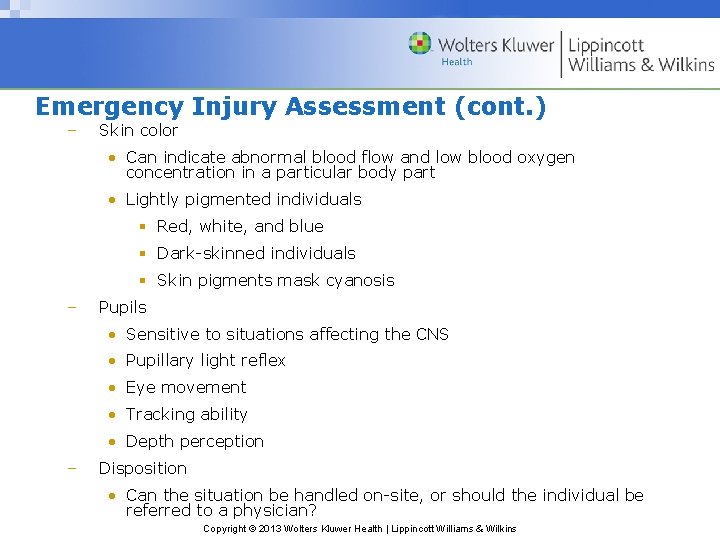 Wolters Kluwer Health | Lippincott Williams & Wilkins

Emergency Injury Assessment (cont.)

– Skin color

• Can indicate abnormal blood flow and low blood oxygen concentration in a particular body part

• Lightly pigmented individuals

▪ Red, white, and blue

▪ Dark-skinned individuals

▪ Skin pigments mask cyanosis

– Pupils

• Sensitive to situations affecting the CNS

• Pupillary light reflex

• Eye movement

• Tracking ability

• Depth perception

– Disposition

• Can the situation be handled on-site, or should the individual be referred to a physician?

Copyright © 2013 Wolters Kluwer Health | Lippincott Williams & Wilkins